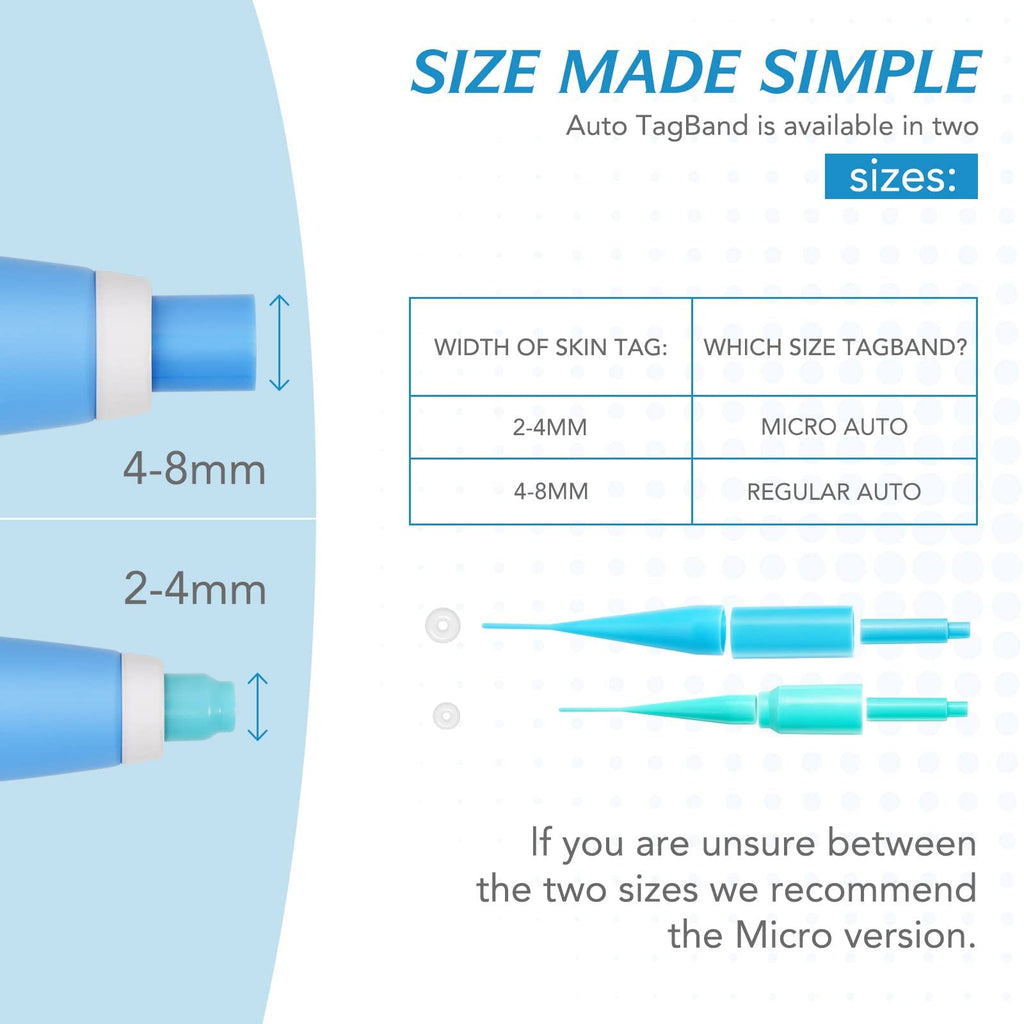 SIZE MADE SIMPLE

Auto TagBand is available in two sizes:

4-8mm

2-4mm

| WIDTH OF SKIN TAG: | WHICH SIZE TAGBAND? |
|---|---|
| 2-4MM | MICRO AUTO |
| 4-8MM | REGULAR AUTO |

If you are unsure between the two sizes we recommend the Micro version.